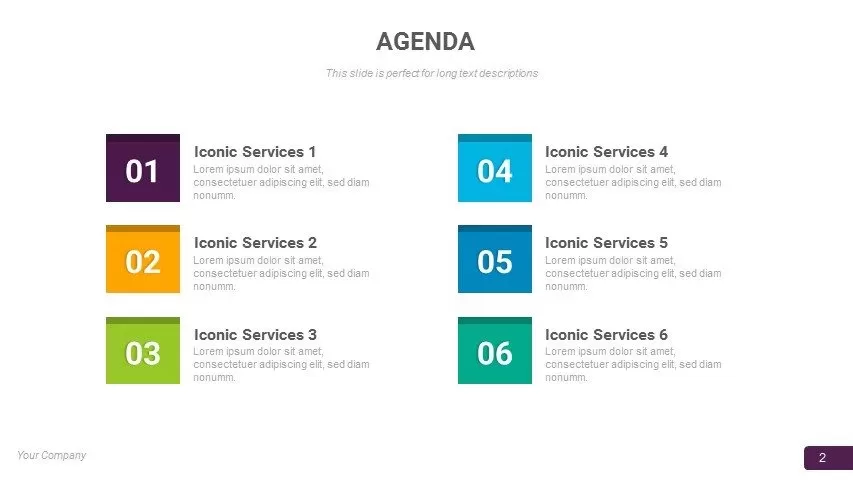 AGENDA

This slide is perfect for long text descriptions

01

Iconic Services 1

Lorem ipsum dolor sit amet, consectetuer adipiscing elit, sed diam nonumm.

02

Iconic Services 2

Lorem ipsum dolor sit amet, consectetuer adipiscing elit, sed diam nonumm.

03

Iconic Services 3

Lorem ipsum dolor sit amet, consectetuer adipiscing elit, sed diam nonumm.

04

Iconic Services 4

Lorem ipsum dolor sit amet, consectetuer adipiscing elit, sed diam nonumm.

05

Iconic Services 5

Lorem ipsum dolor sit amet, consectetuer adipiscing elit, sed diam nonumm.

06

Iconic Services 6

Lorem ipsum dolor sit amet, consectetuer adipiscing elit, sed diam nonumm.

Your Company

2